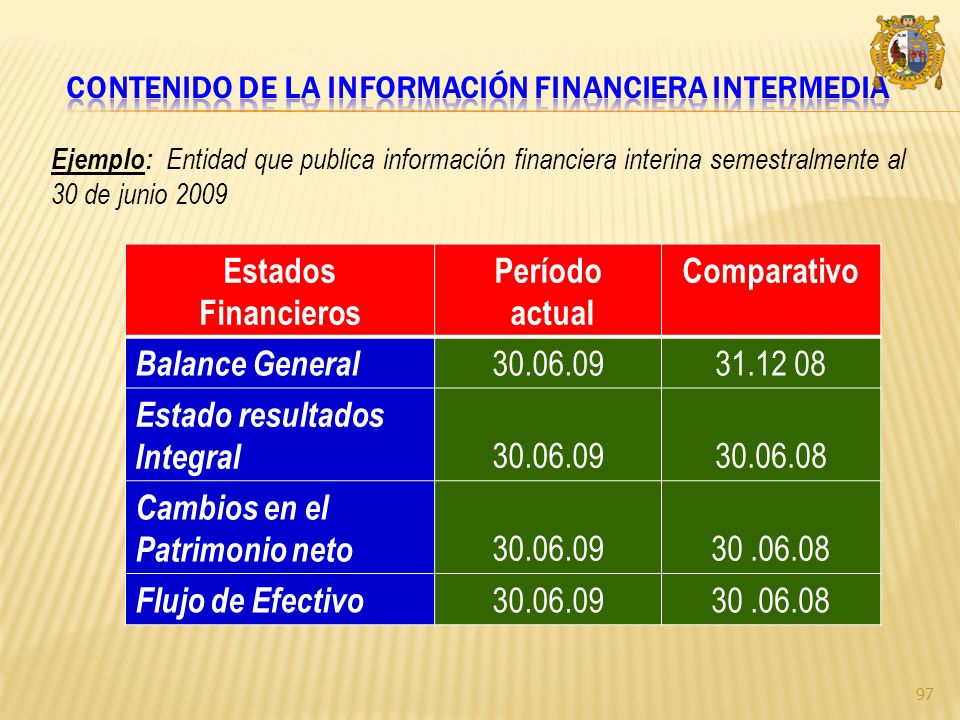 CONTENIDO DE LA INFORMACIÓN FINANCIERA INTERMEDIA

Ejemplo: Entidad que publica información financiera interina semestralmente al 30 de junio 2009

| Estados Financieros | Período actual | Comparativo |
|---|---|---|
| Balance General | 30.06.09 | 31.12 08 |
| Estado resultados Integral | 30.06.09 | 30.06.08 |
| Cambios en el Patrimonio neto | 30.06.09 | 30 .06.08 |
| Flujo de Efectivo | 30.06.09 | 30 .06.08 |

97